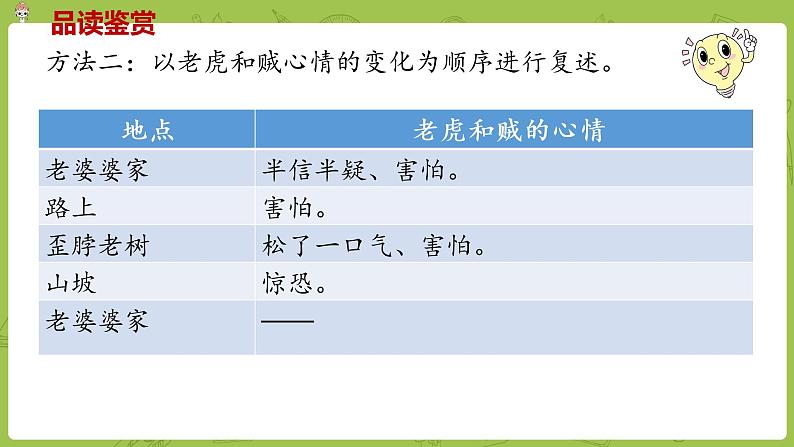 品读鉴赏

方法二：以老虎和贼心情的变化为顺序进行复述。

| 地点 | 老虎和贼的心情 |
|---|---|
| 老婆婆家 | 半信半疑、害怕。 |
| 路上 | 害怕。 |
| 歪脖老树 | 松了一口气、害怕。 |
| 山坡 | 惊恐。 |
| 老婆婆家 | —— |